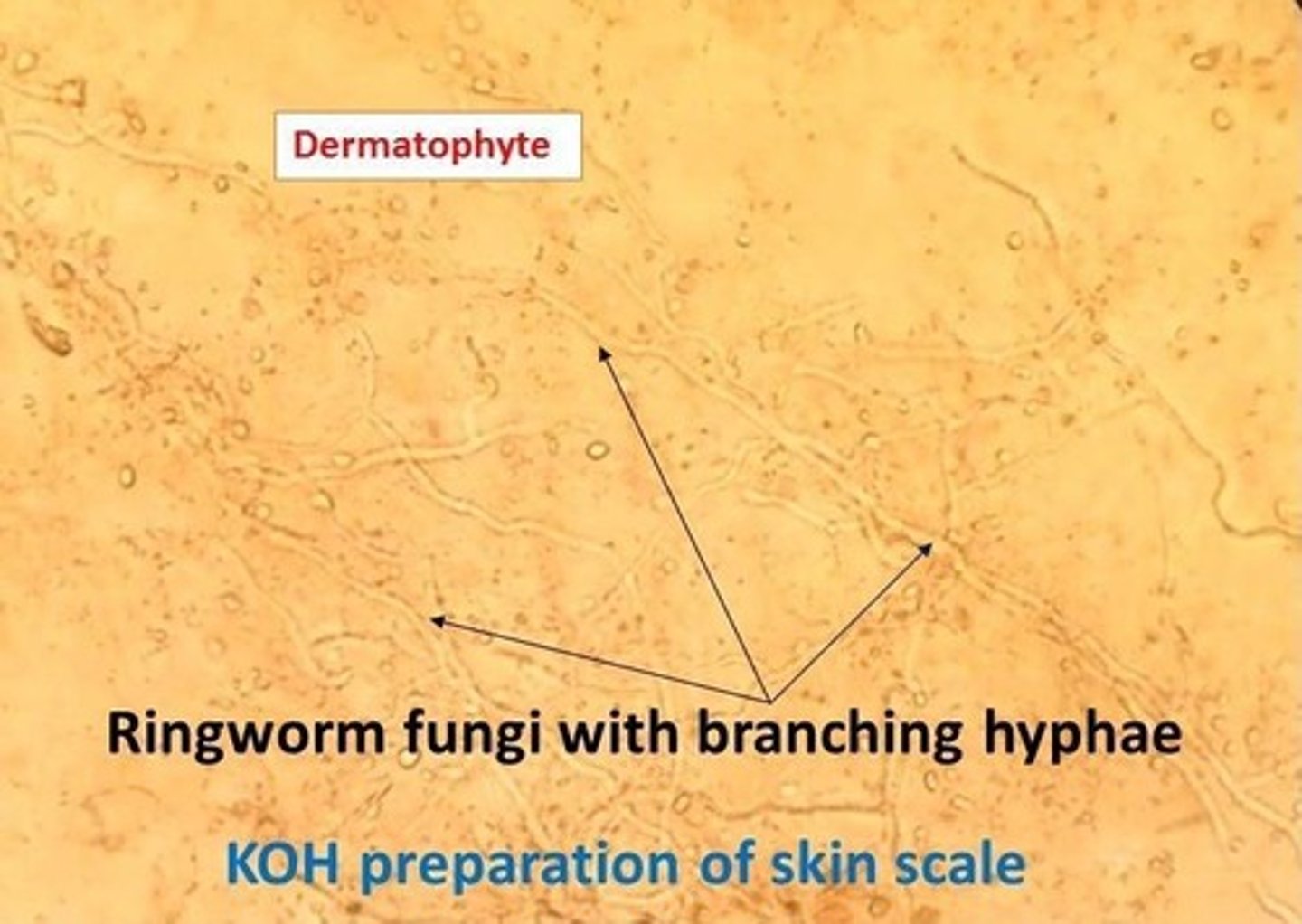 Dermatophyte

Ringworm fungi with branching hyphae

KOH preparation of skin scale